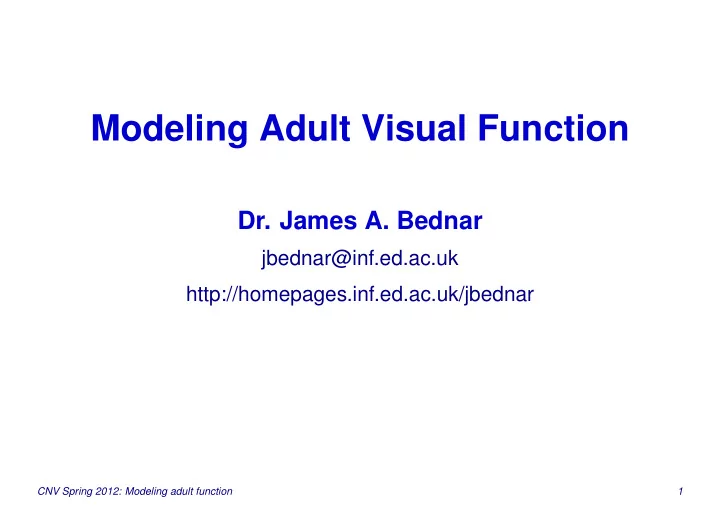 Modeling Adult Visual Function

Dr. James A. Bednar

jbednar@inf.ed.ac.uk

http://homepages.inf.ed.ac.uk/jbednar

CNV Spring 2012: Modeling adult function

1